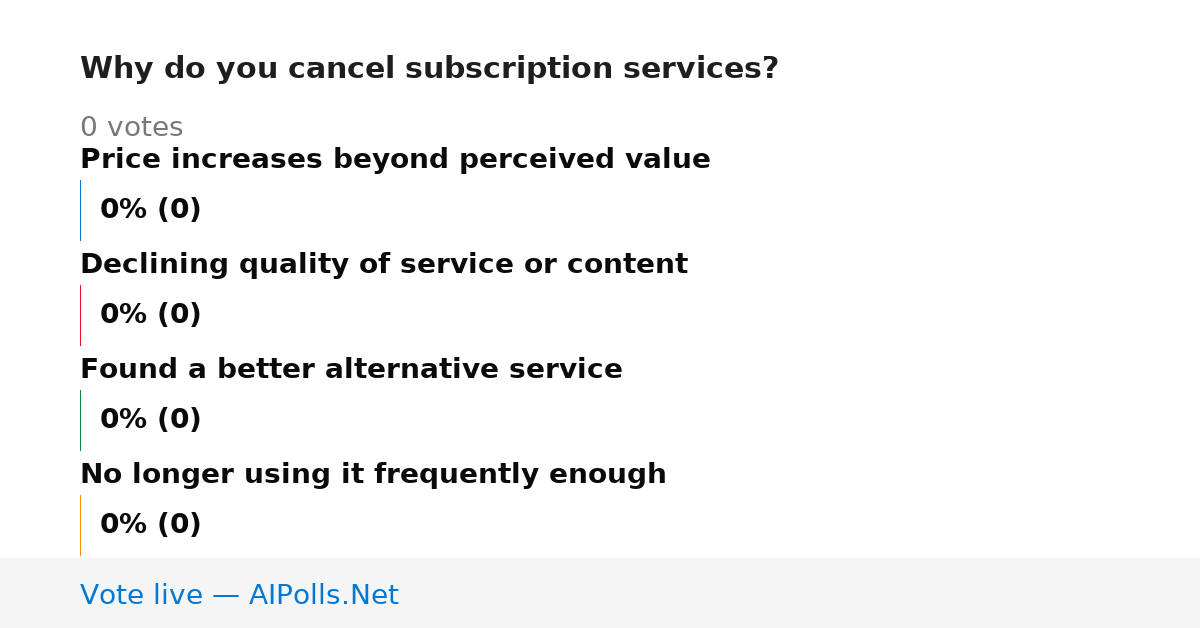 Why do you cancel subscription services?

0 votes

Price increases beyond perceived value

0% (0)

Declining quality of service or content

0% (0)

Found a better alternative service

0% (0)

No longer using it frequently enough

0% (0)

Vote live — AIPolls.Net